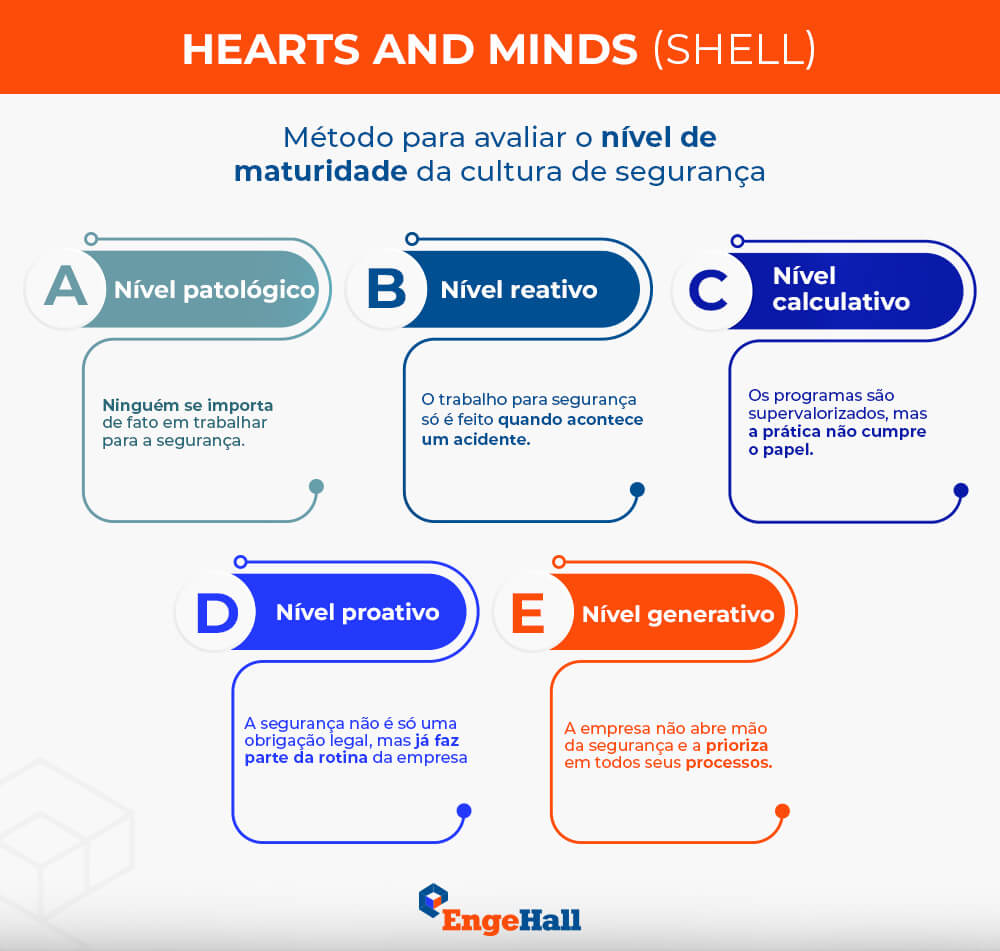 HEARTS AND MINDS (SHELL)

Método para avaliar o nível de maturidade da cultura de segurança

A Nível patológico

Ninguém se importa de fato em trabalhar para a segurança.

B Nível reativo

O trabalho para segurança só é feito quando acontece um acidente.

C Nível calculativo

Os programas são supervalorizados, mas a prática não cumpre o papel.

D Nível proativo

A segurança não é só uma obrigação legal, mas já faz parte da rotina da empresa

E Nível generativo

A empresa não abre mão da segurança e a prioriza em todos seus processos.

EngeHall